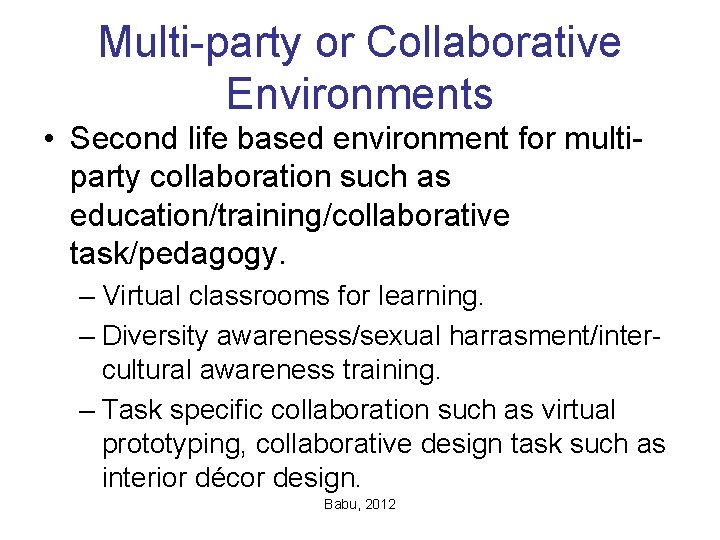 Multi-party or Collaborative Environments

• Second life based environment for multi-party collaboration such as education/training/collaborative task/pedagogy.

– Virtual classrooms for learning.

– Diversity awareness/sexual harrasment/inter-cultural awareness training.

– Task specific collaboration such as virtual prototyping, collaborative design task such as interior décor design.

Babu, 2012